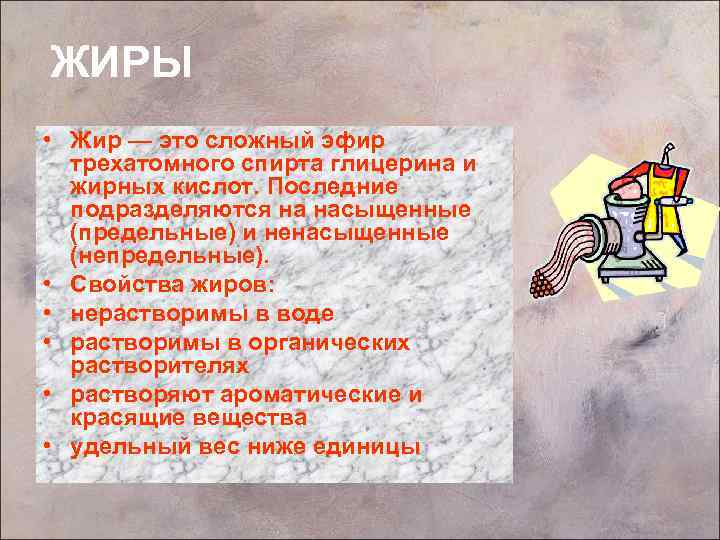 ЖИРЫ

• Жир — это сложный эфир трехатомного спирта глицерина и жирных кислот. Последние подразделяются на насыщенные (предельные) и ненасыщенные (непредельные).
• Свойства жиров:
• нерастворимы в воде
• растворимы в органических растворителях
• растворяют ароматические и красящие вещества
• удельный вес ниже единицы